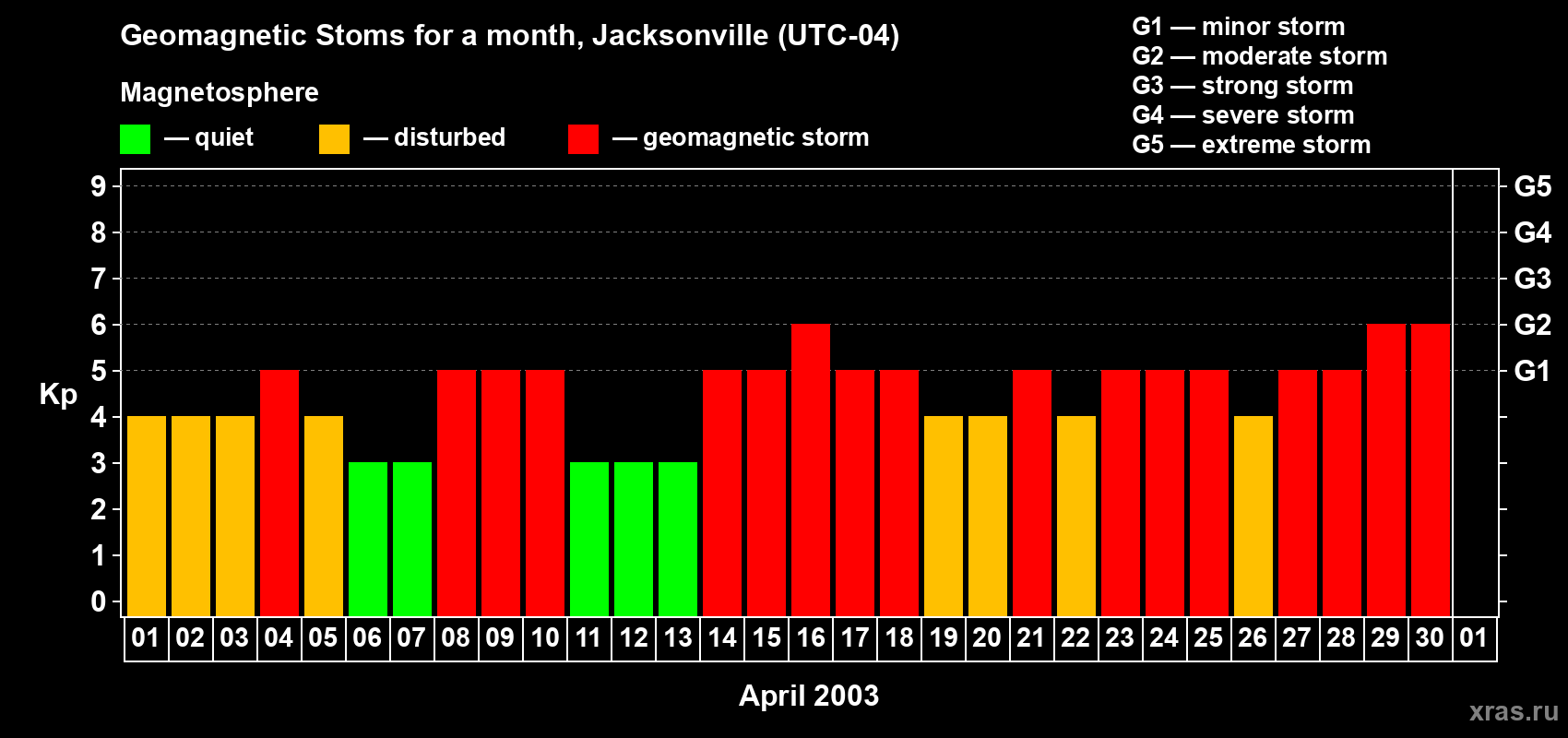 Geomagnetic Stoms for a month, Jacksonville (UTC-04)

Magnetosphere

— quiet — disturbed — geomagnetic storm

G1 — minor storm
G2 — moderate storm
G3 — strong storm
G4 — severe storm
G5 — extreme storm

Kp

9
8
7
6
5
4
3
2
1
0

G5
G4
G3
G2
G1

01 02 03 04 05 06 07 08 09 10 11 12 13 14 15 16 17 18 19 20 21 22 23 24 25 26 27 28 29 30 01

April 2003

xras.ru